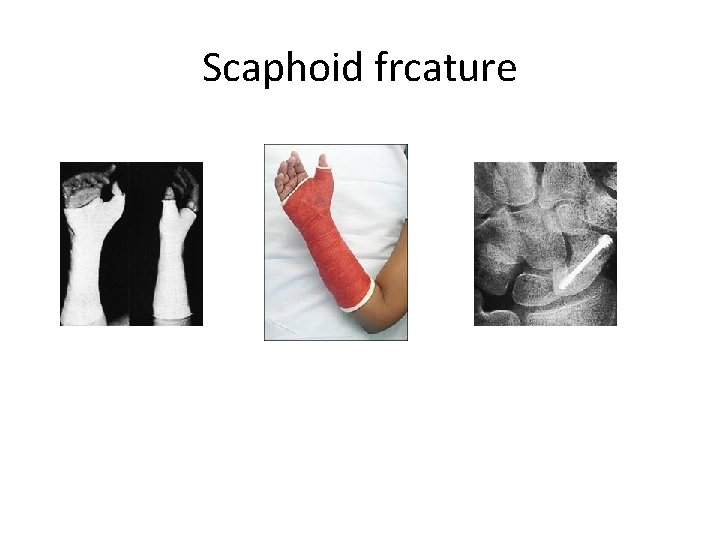 Scaphoid frcature